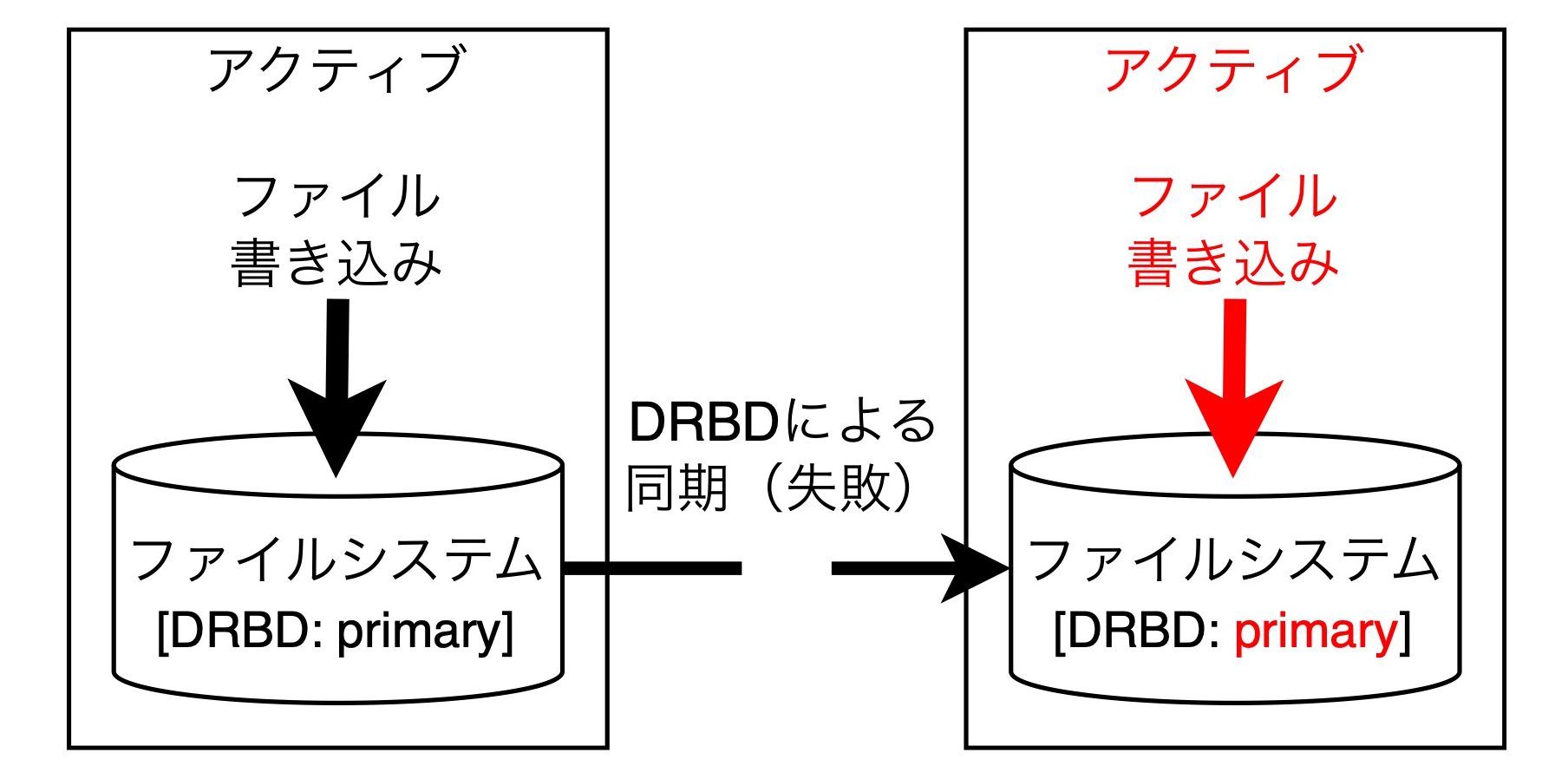 アクティブ

ファイル
書き込み

ファイルシステム
[DRBD: primary]

DRBDによる
同期（失敗）

アクティブ

ファイル
書き込み

ファイルシステム
[DRBD: primary]